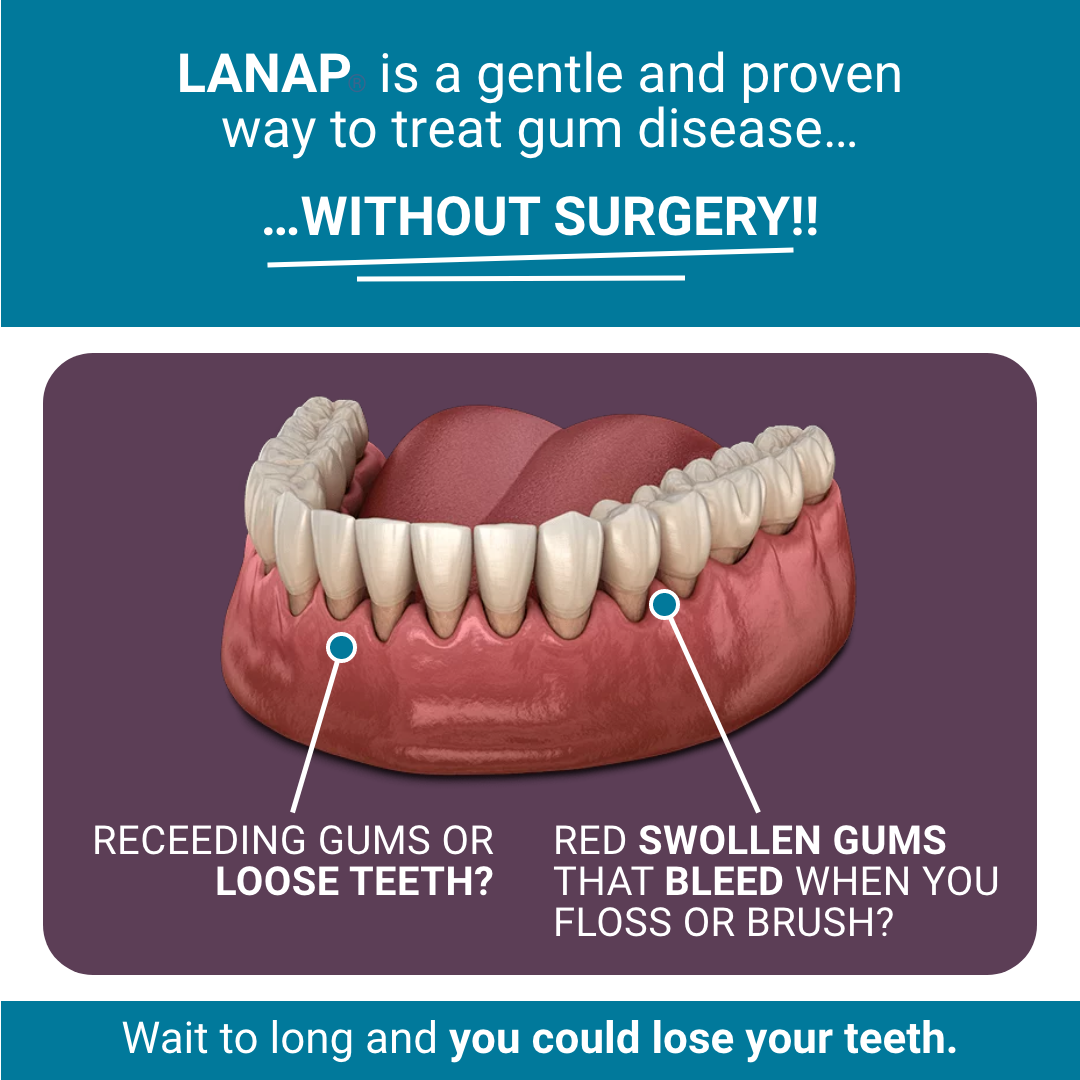 LANAP® is a gentle and proven way to treat gum disease…

…WITHOUT SURGERY!!

RECEEDING GUMS OR LOOSE TEETH?

RED SWOLLEN GUMS THAT BLEED WHEN YOU FLOSS OR BRUSH?

Wait to long and you could lose your teeth.